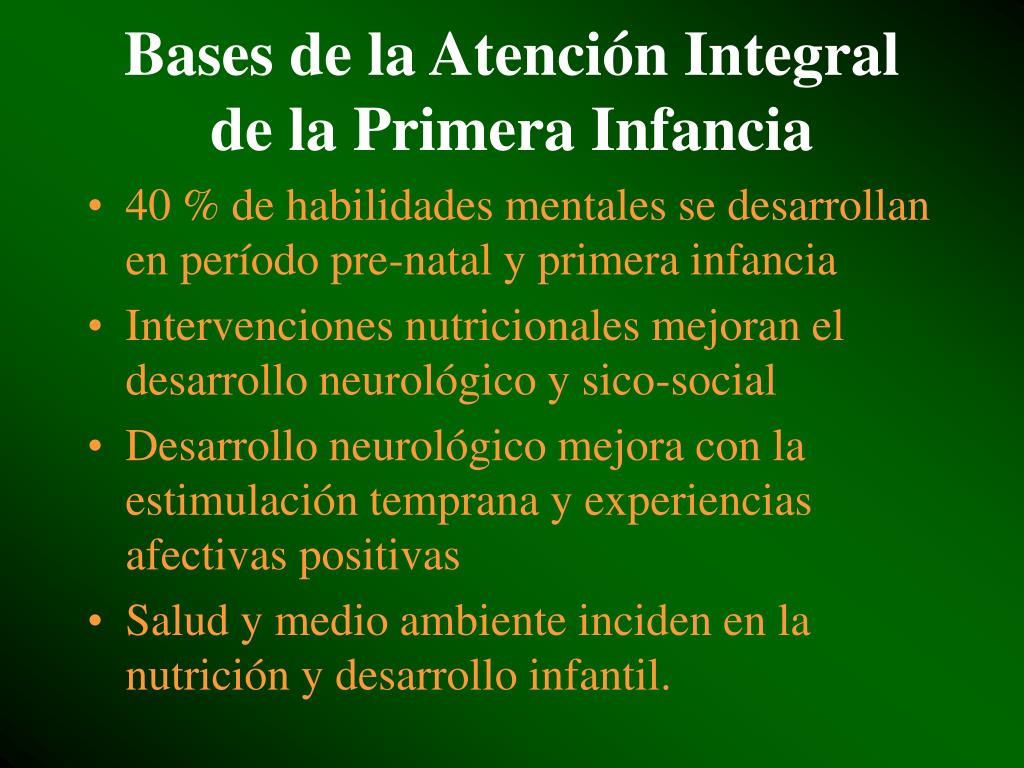 Bases de la Atención Integral de la Primera Infancia

• 40 % de habilidades mentales se desarrollan en período pre-natal y primera infancia
• Intervenciones nutricionales mejoran el desarrollo neurológico y sico-social
• Desarrollo neurológico mejora con la estimulación temprana y experiencias afectivas positivas
• Salud y medio ambiente inciden en la nutrición y desarrollo infantil.